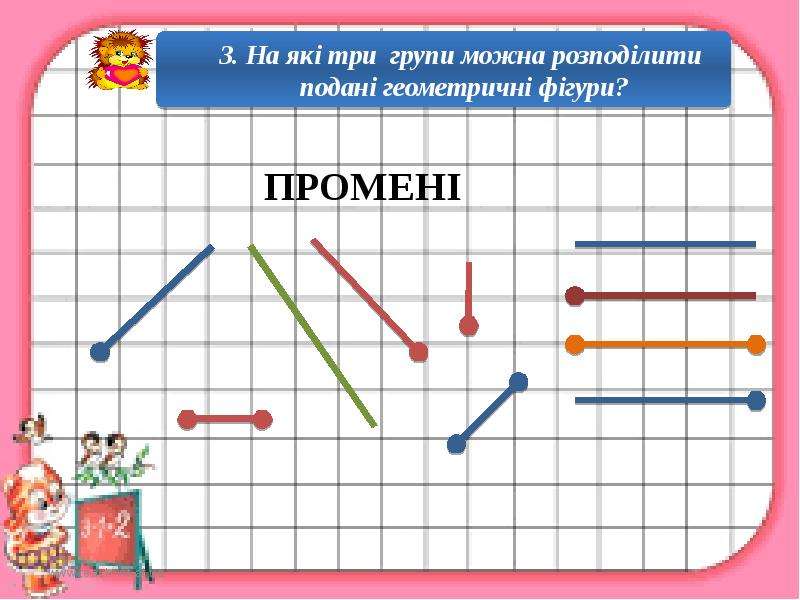 3. На які три групи можна розподілити подані геометричні фігури?

ПРОМЕНІ